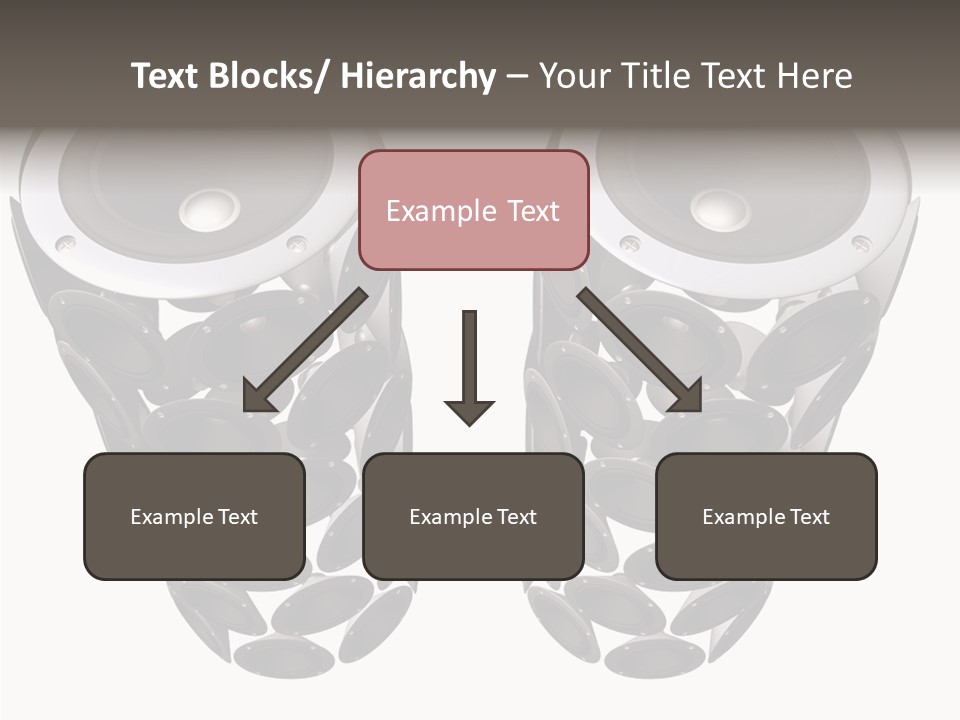 Text Blocks/ Hierarchy – Your Title Text Here

Example Text

Example Text

Example Text

Example Text